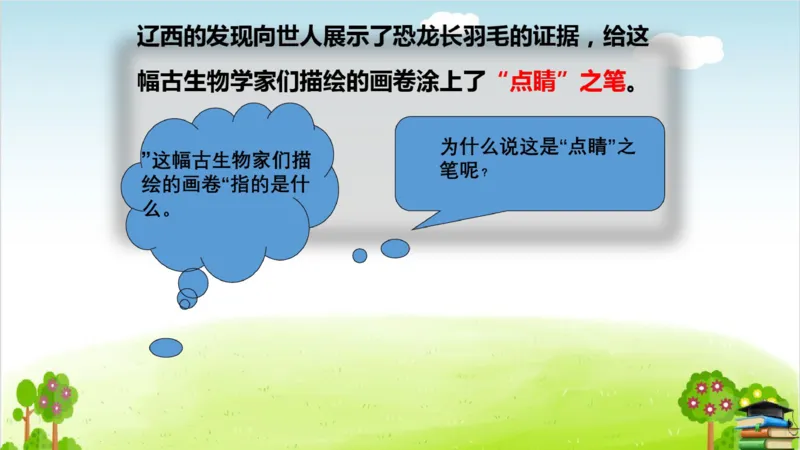 辽西的发现向世人展示了恐龙长羽毛的证据，给这幅古生物学家们描绘的画卷涂上了“点睛”之笔。

”这幅古生物家们描绘的画卷“指的是什么。

为什么说这是“点睛”之笔呢？